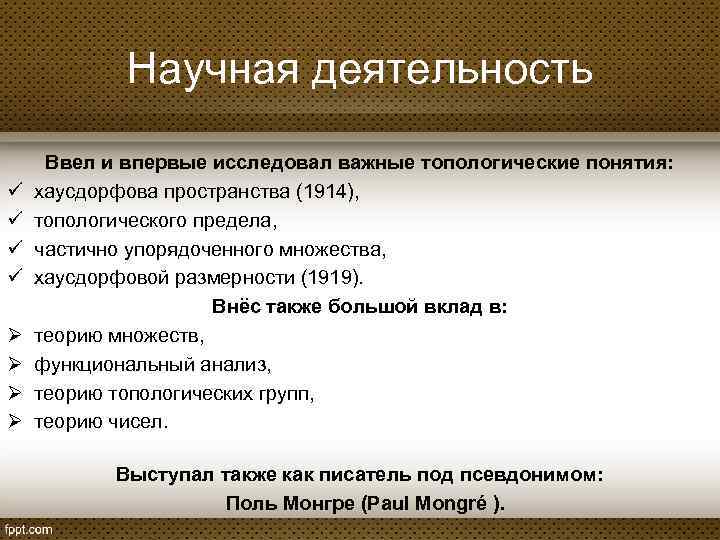 Научная деятельность

Ввел и впервые исследовал важные топологические понятия:
✓ хаусдорфова пространства (1914),
✓ топологического предела,
✓ частично упорядоченного множества,
✓ хаусдорфовой размерности (1919).

Внёс также большой вклад в:
➢ теорию множеств,
➢ функциональный анализ,
➢ теорию топологических групп,
➢ теорию чисел.

Выступал также как писатель под псевдонимом:
Поль Монгре (Paul Mongré ).

fppt.com